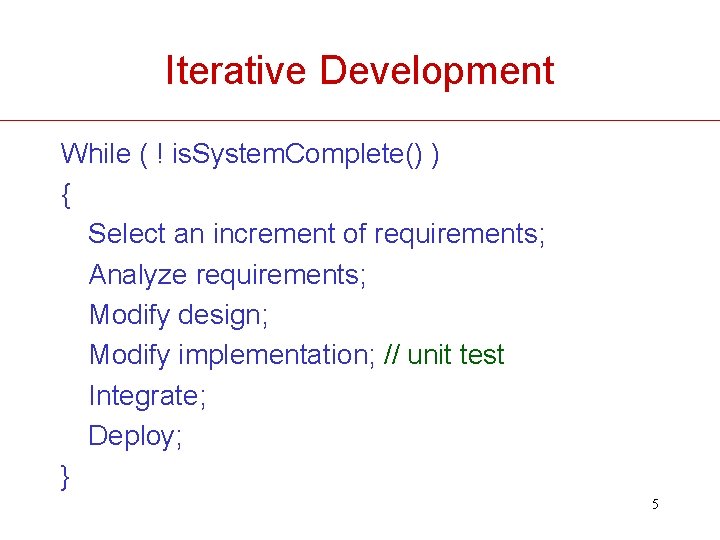 Iterative Development

While ( ! isSystemComplete() )
{
Select an increment of requirements;
Analyze requirements;
Modify design;
Modify implementation; // unit test
Integrate;
Deploy;
}

5